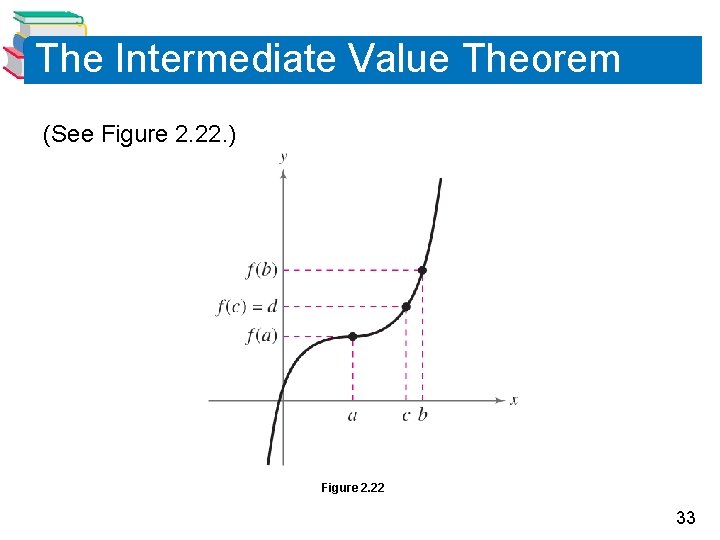 The Intermediate Value Theorem

(See Figure 2.22.)

$y$

$f(b)$

$f(c) = d$

$f(a)$

$a$ $c$ $b$ $x$

Figure 2.22

33